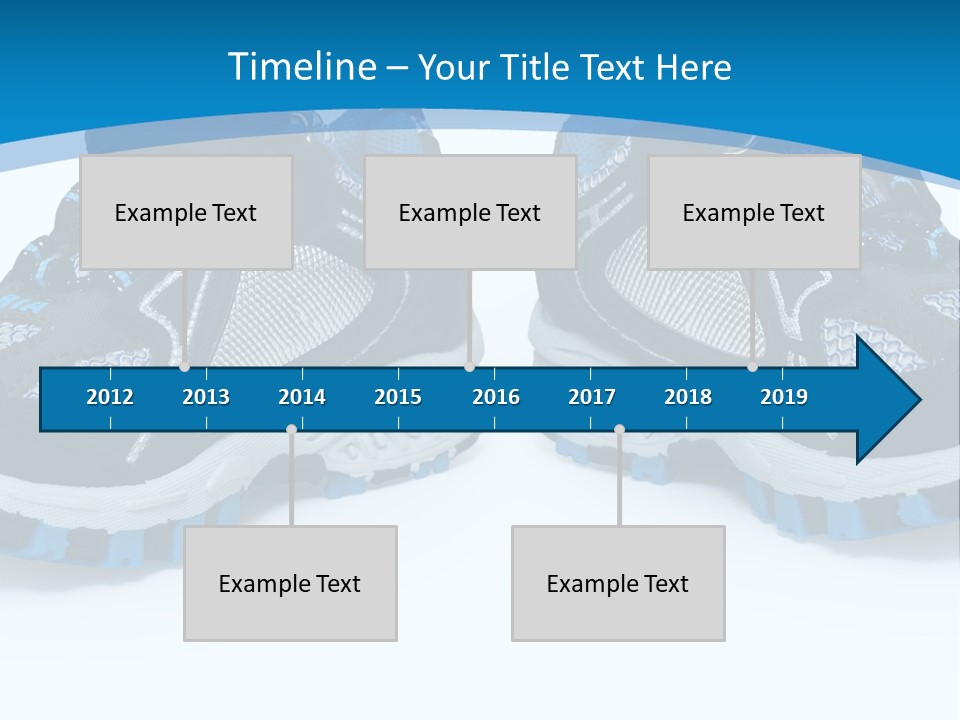 Timeline – Your Title Text Here

Example Text

Example Text

Example Text

2012 2013 2014 2015 2016 2017 2018 2019

Example Text

Example Text